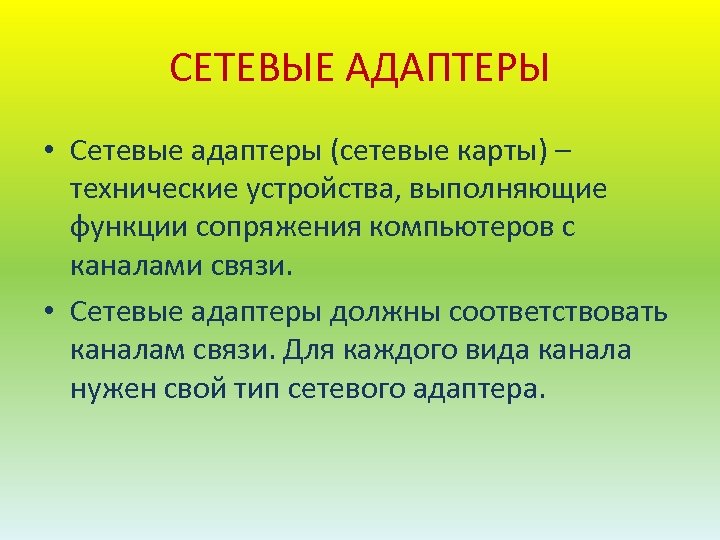 СЕТЕВЫЕ АДАПТЕРЫ

• Сетевые адаптеры (сетевые карты) – технические устройства, выполняющие функции сопряжения компьютеров с каналами связи.

• Сетевые адаптеры должны соответствовать каналам связи. Для каждого вида канала нужен свой тип сетевого адаптера.